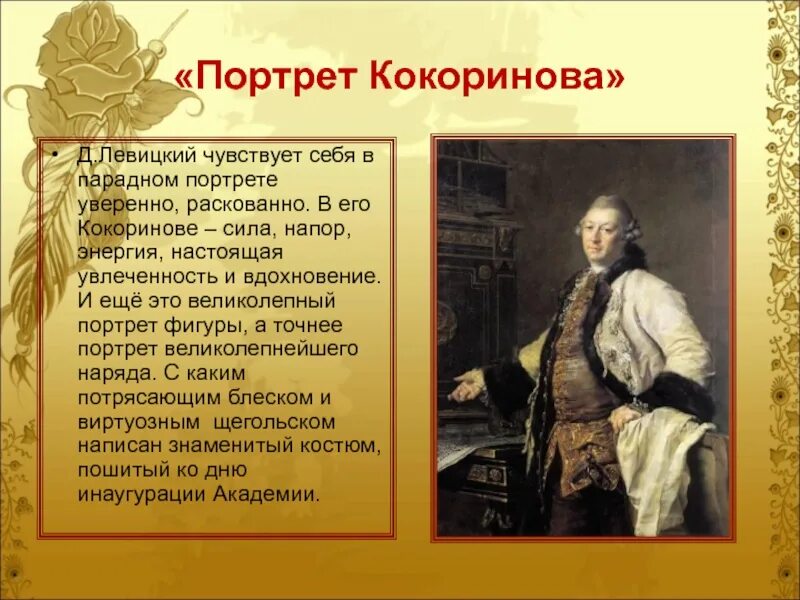 «Портрет Кокоринова»

• Д.Левицкий чувствует себя в парадном портрете уверенно, раскованно. В его Кокоринове – сила, напор, энергия, настоящая увлеченность и вдохновение. И ещё это великолепный портрет фигуры, а точнее портрет великолепнейшего наряда. С каким потрясающим блеском и виртуозным щегольском написан знаменитый костюм, пошитый ко дню инаугурации Академии.